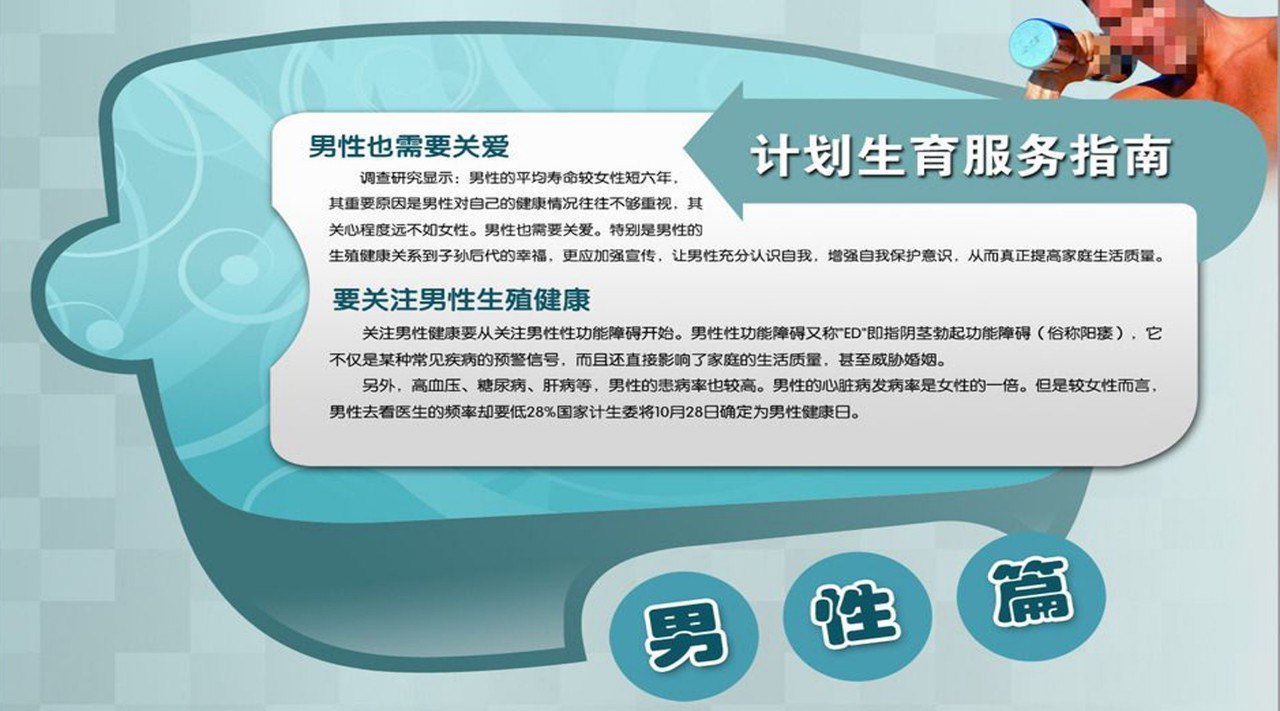 计划生育服务指南

男性也需要关爱

调查研究显示：男性的平均寿命较女性短六年，其重要原因是男性对自己的健康情况往往不够重视，其关心程度远不如女性。男性也需要关爱。特别是男性的生殖健康关系到子孙后代的幸福，更应加强宣传，让男性充分认识自我，增强自我保护意识，从而真正提高家庭生活质量。

要关注男性生殖健康

关注男性健康要从关注男性性功能障碍开始。男性性功能障碍又称"ED"即指阴茎勃起功能障碍（俗称阳痿），它不仅是某种常见疾病的预警信号，而且还直接影响了家庭的生活质量，甚至威胁婚姻。

另外，高血压、糖尿病、肝病等，男性的患病率也较高。男性的心脏病发病率是女性的一倍。但是较女性而言，男性去看医生的频率却要低28%国家计生委将10月28日确定为男性健康日。

男 性 篇